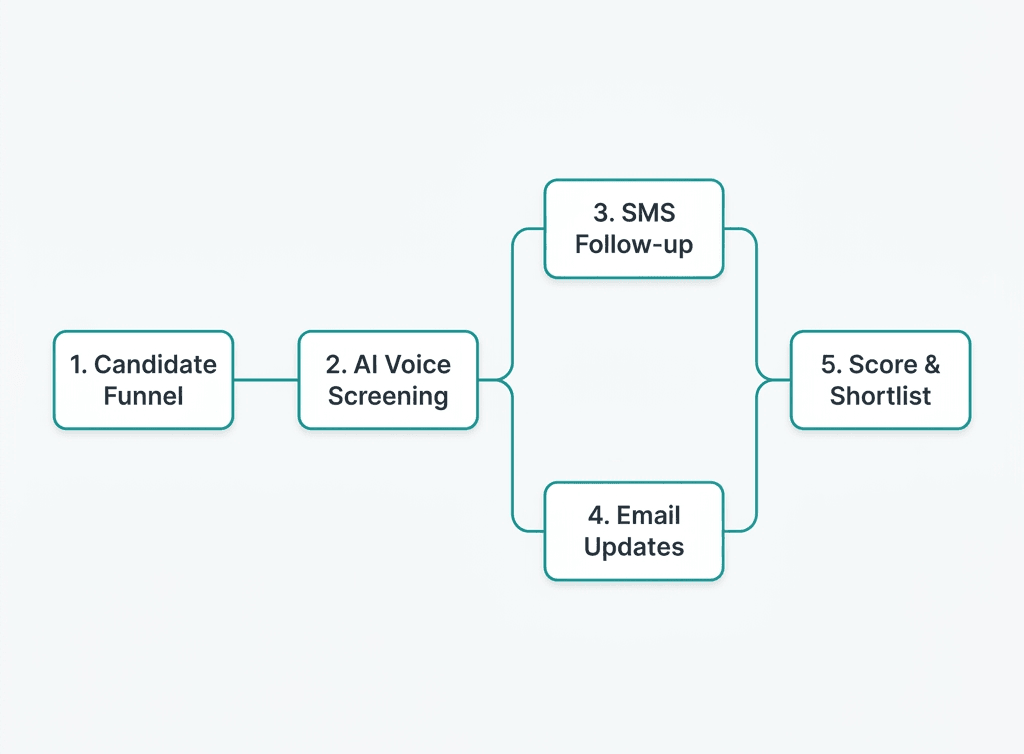 1. Candidate Funnel

2. AI Voice Screening

3. SMS Follow-up

4. Email Updates

5. Score & Shortlist